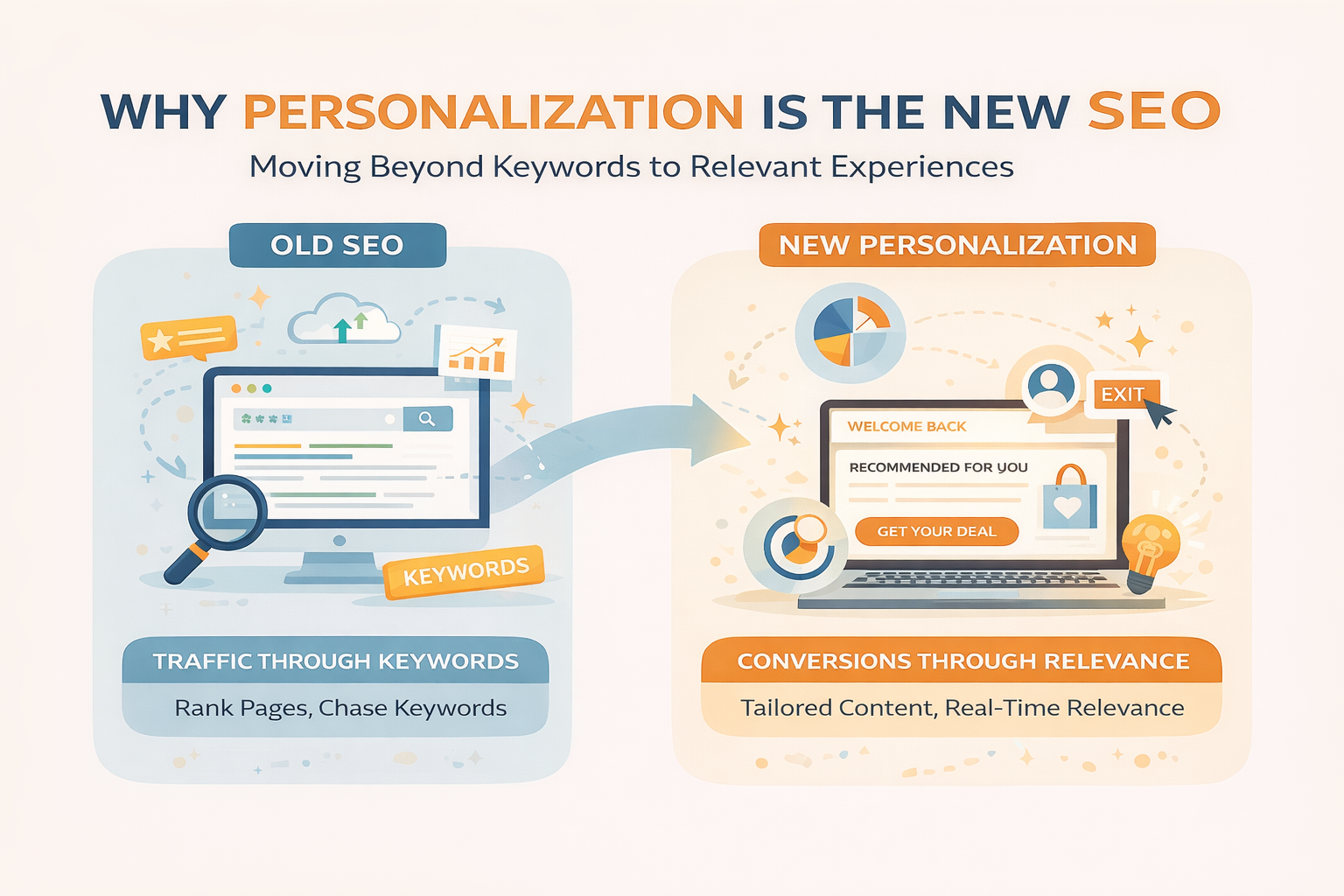 WHY PERSONALIZATION IS THE NEW SEO

Moving Beyond Keywords to Relevant Experiences

OLD SEO

KEYWORDS

TRAFFIC THROUGH KEYWORDS

Rank Pages, Chase Keywords

NEW PERSONALIZATION

EXIT

WELCOME BACK

RECOMMENDED FOR YOU

GET YOUR DEAL

CONVERSIONS THROUGH RELEVANCE

Tailored Content, Real-Time Relevance